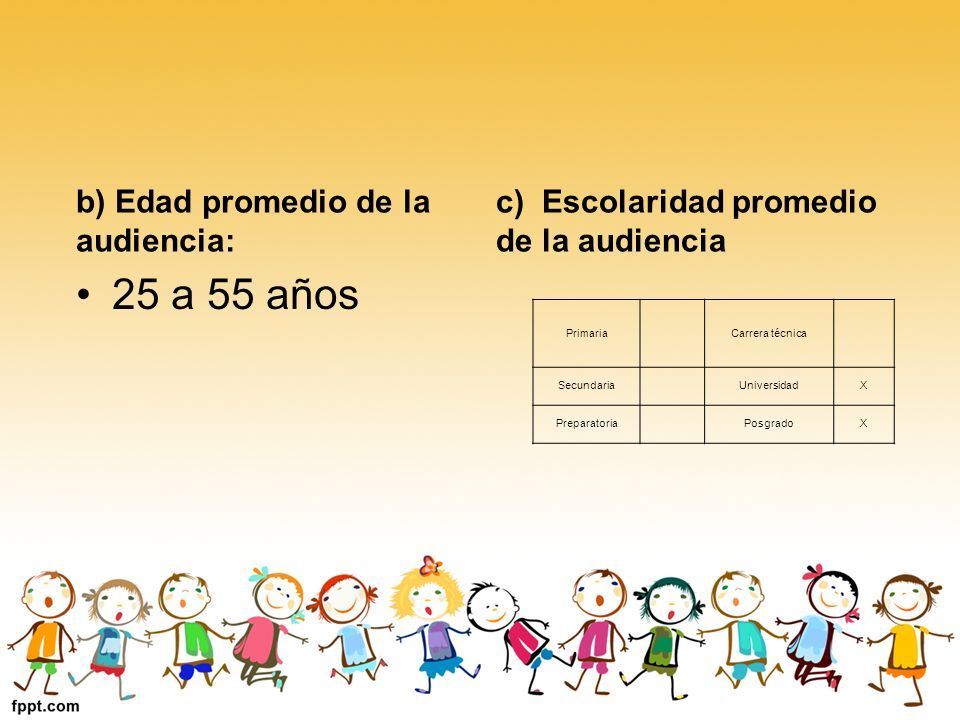 b) Edad promedio de la audiencia:

• 25 a 55 años

c) Escolaridad promedio de la audiencia

| Primaria | | Carrera técnica | |
|---|---|---|---|
| Secundaria | | Universidad | X |
| Preparatoria | | Posgrado | X |

fppt.com